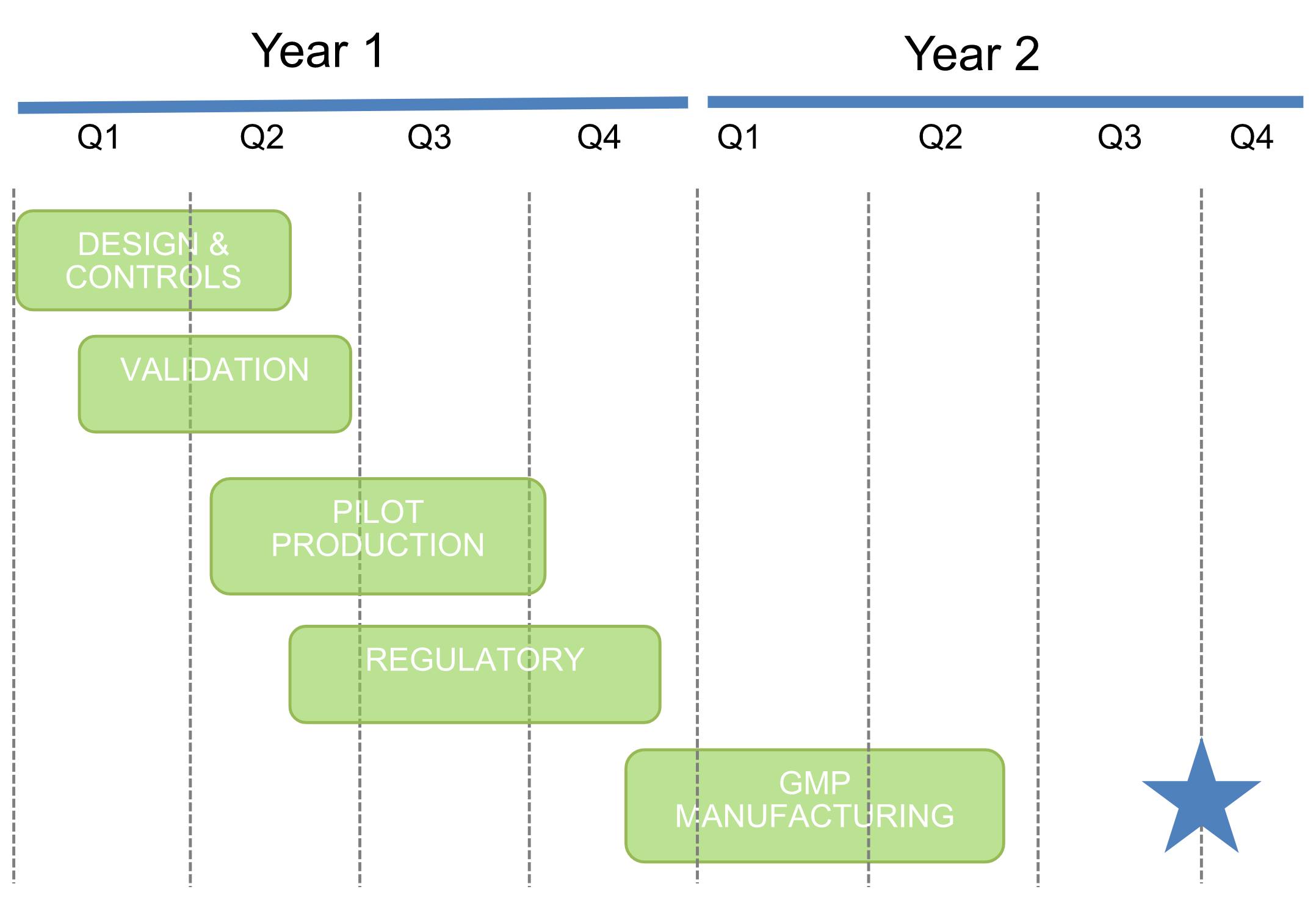 Year 1

Year 2

Q1 Q2 Q3 Q4 Q1 Q2 Q3 Q4

DESIGN & CONTROLS

VALIDATION

PILOT PRODUCTION

REGULATORY

GMP MANUFACTURING